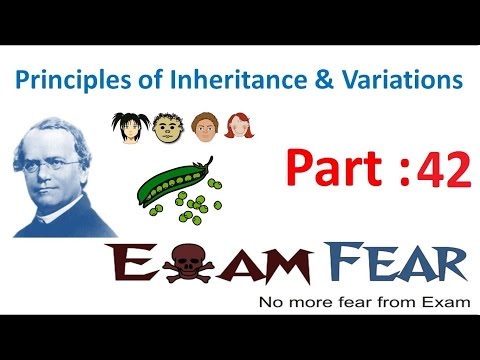 Principles of Inheritance & Variations

Part :42

EXAM FEAR

No more fear from Exam